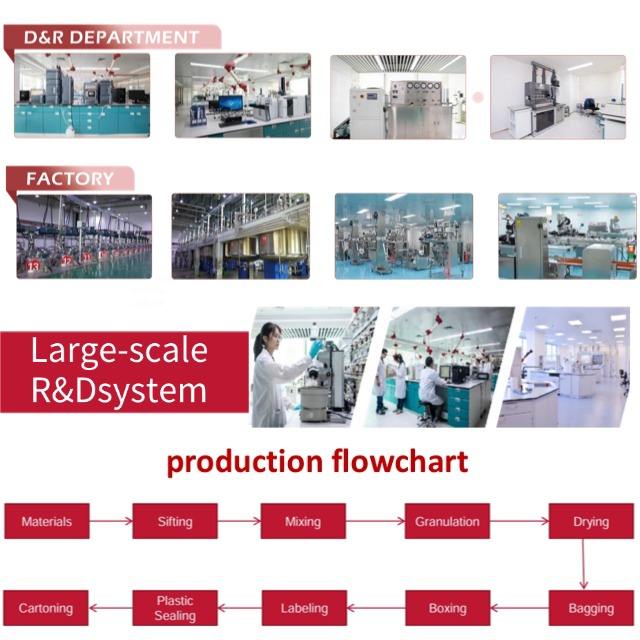 D&R DEPARTMENT

FACTORY

Large-scale R&Dsystem

production flowchart

Materials
Sifting
Mixing
Granulation
Drying
Bagging
Boxing
Labeling
Plastic Sealing
Cartoning